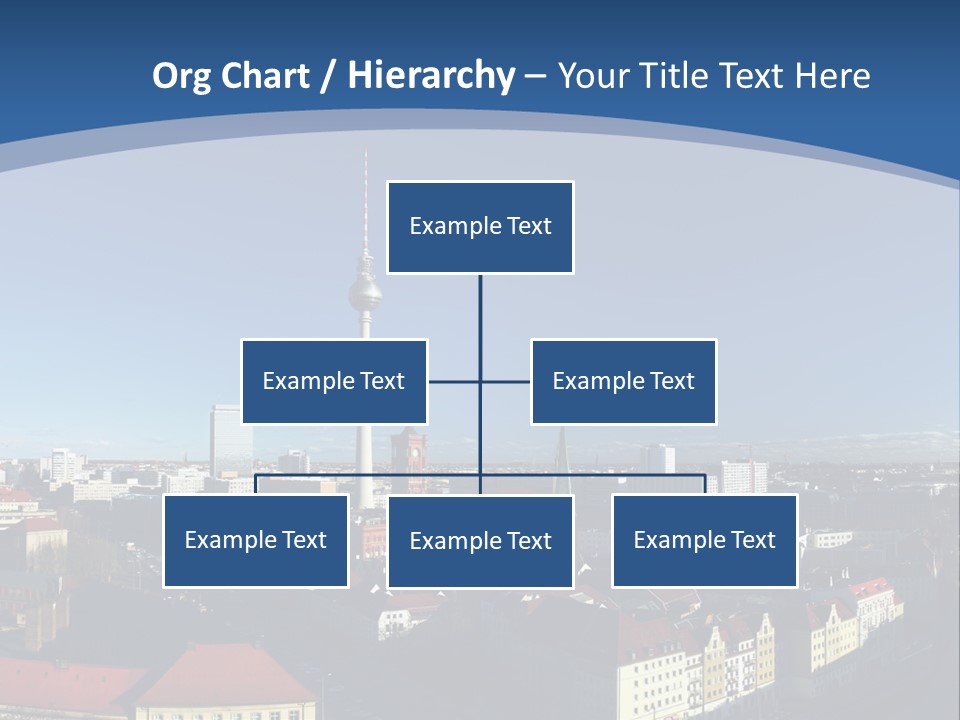 Org Chart / Hierarchy – Your Title Text Here

Example Text

Example Text

Example Text

Example Text

Example Text

Example Text